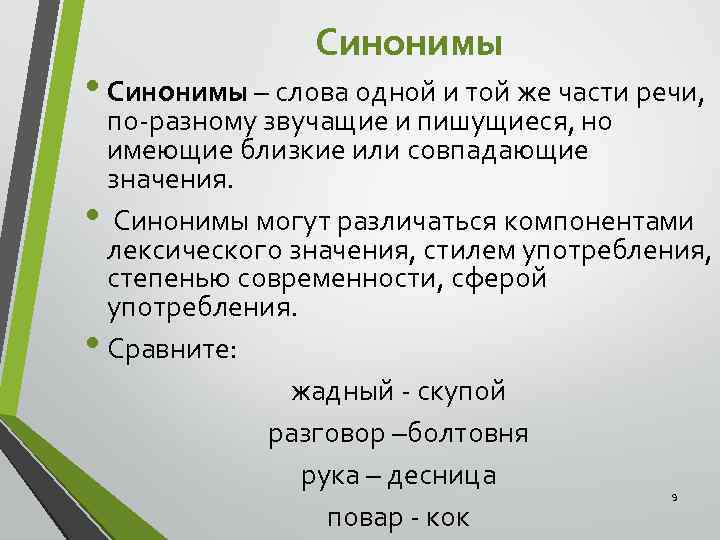 Синонимы

• **Синонимы** – слова одной и той же части речи, по-разному звучащие и пишущиеся, но имеющие близкие или совпадающие значения.

• Синонимы могут различаться компонентами лексического значения, стилем употребления, степенью современности, сферой употребления.

• Сравните:

жадный - скупой

разговор –болтовня

рука – десница

повар - кок

9